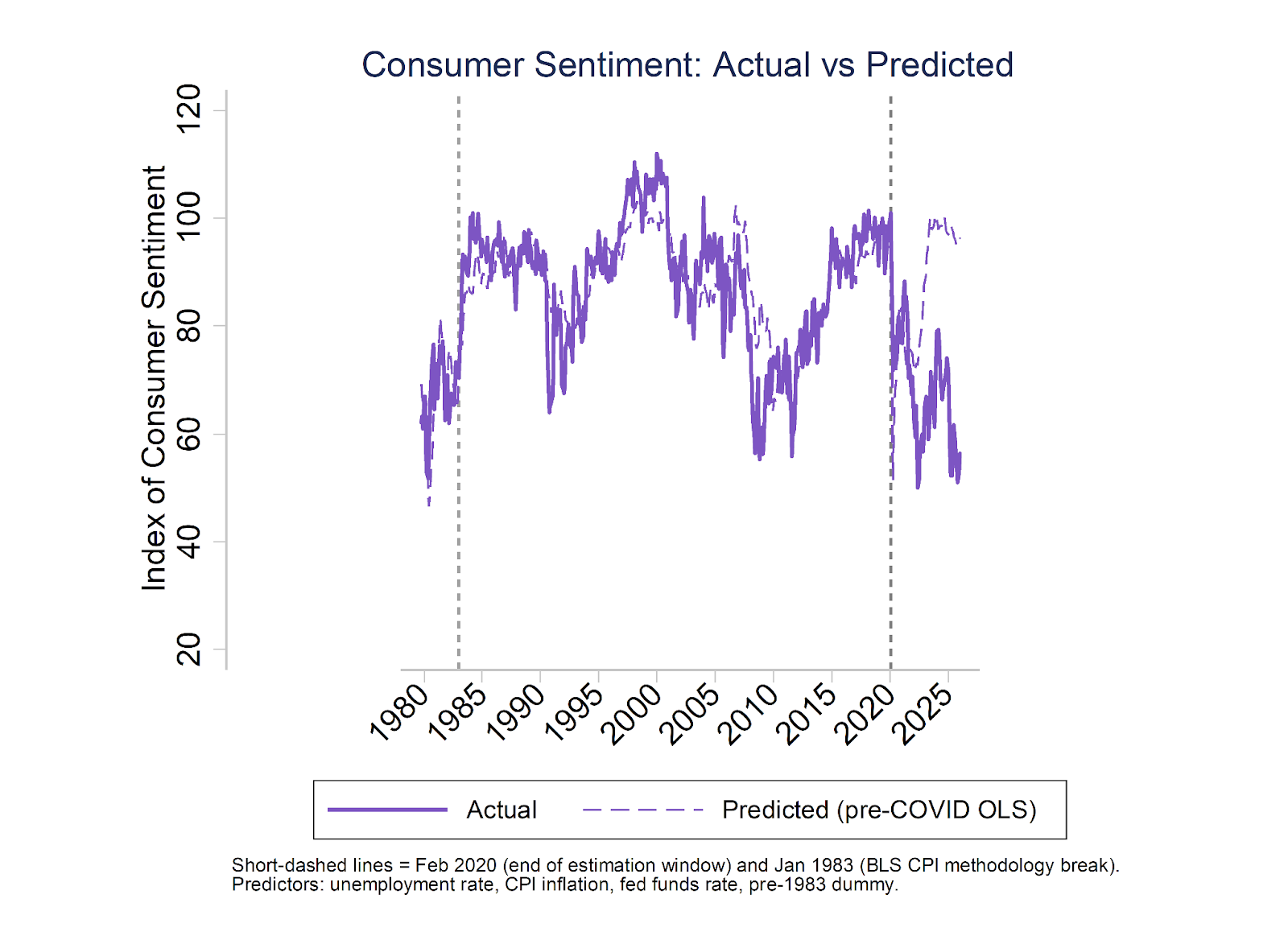 Consumer Sentiment: Actual vs Predicted

Index of Consumer Sentiment

120
100
80
60
40
20

1980 1985 1990 1995 2000 2005 2010 2015 2020 2025

Actual
Predicted (pre-COVID OLS)

Short-dashed lines = Feb 2020 (end of estimation window) and Jan 1983 (BLS CPI methodology break).
Predictors: unemployment rate, CPI inflation, fed funds rate, pre-1983 dummy.